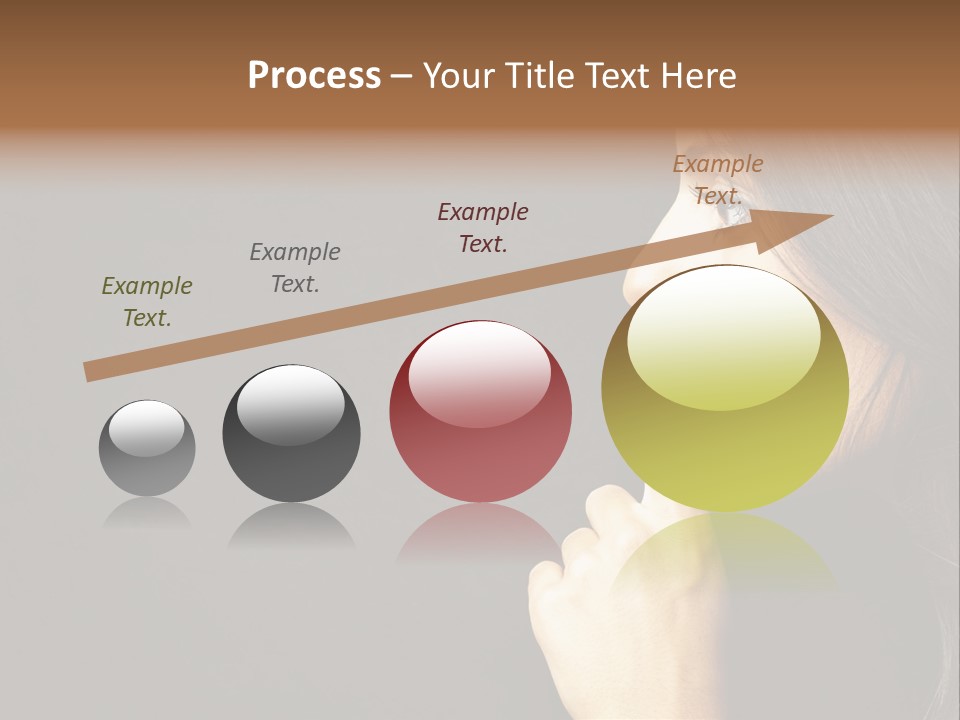 Process – Your Title Text Here

Example Text.

Example Text.

Example Text.

Example Text.